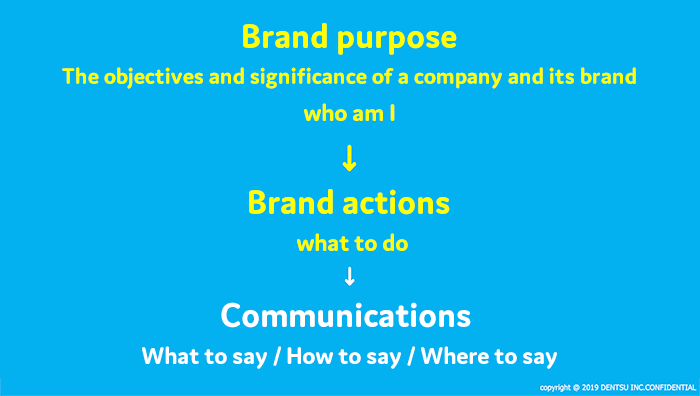 Brand purpose

The objectives and significance of a company and its brand

who am I

↓

Brand actions

what to do

↓

Communications

What to say / How to say / Where to say

copyright © 2019 DENTSU INC.CONFIDENTIAL